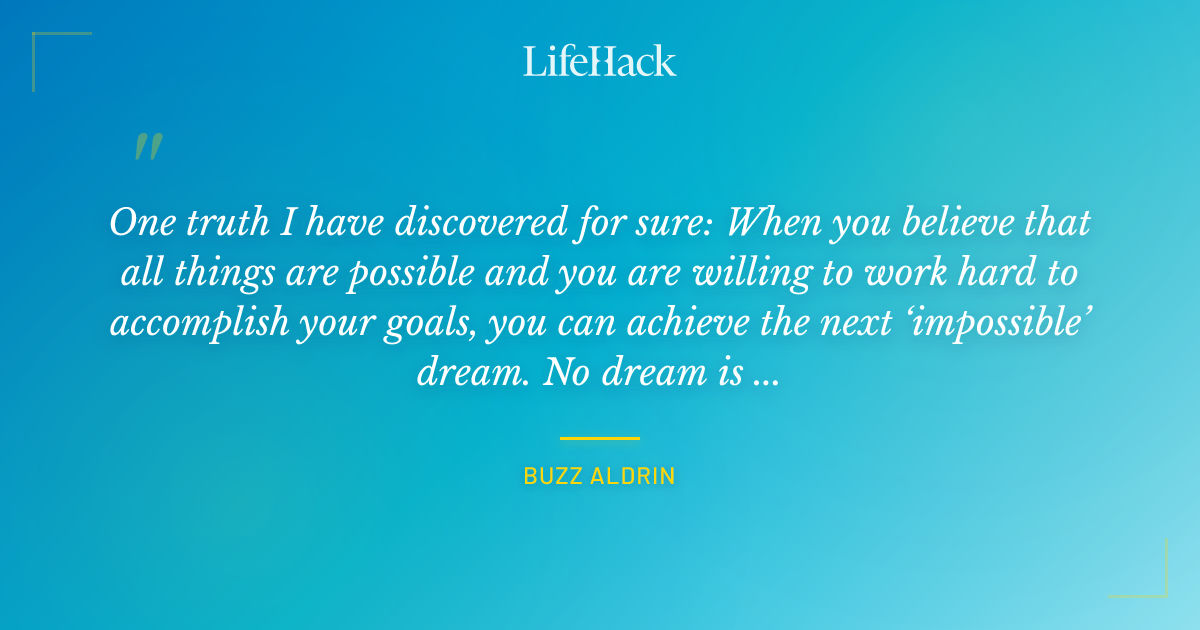 LifeHack

"

One truth I have discovered for sure: When you believe that all things are possible and you are willing to work hard to accomplish your goals, you can achieve the next ‘impossible’ dream. No dream is ...

BUZZ ALDRIN